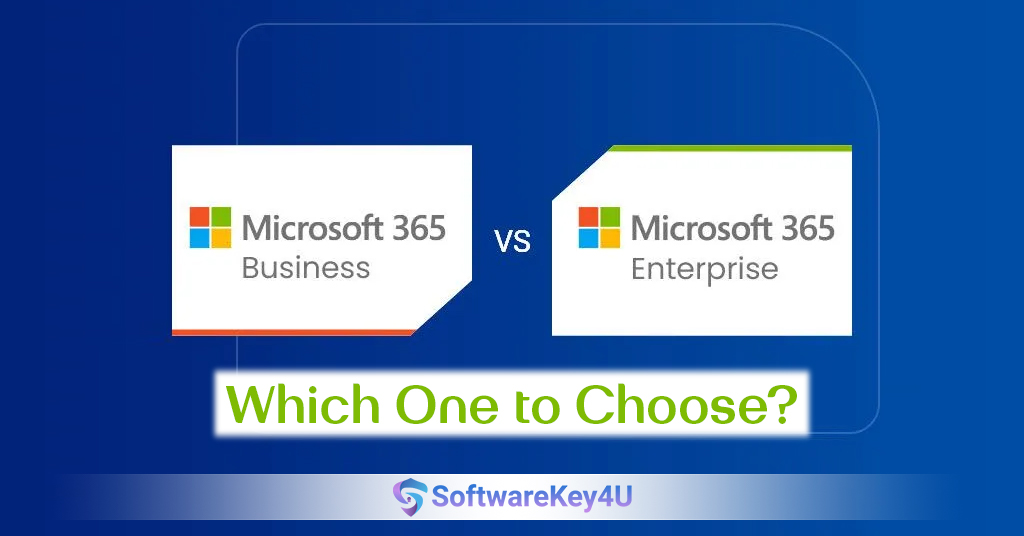 Microsoft 365
Business

VS

Microsoft 365
Enterprise

Which One to Choose?

SoftwareKey4U